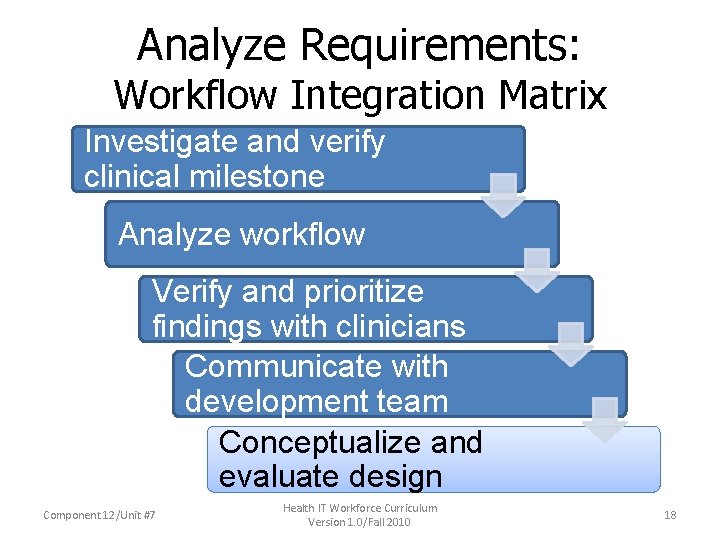 Analyze Requirements:
Workflow Integration Matrix

Investigate and verify clinical milestone

Analyze workflow

Verify and prioritize findings with clinicians

Communicate with development team

Conceptualize and evaluate design

Component 12/Unit #7

Health IT Workforce Curriculum
Version 1.0/Fall 2010

18